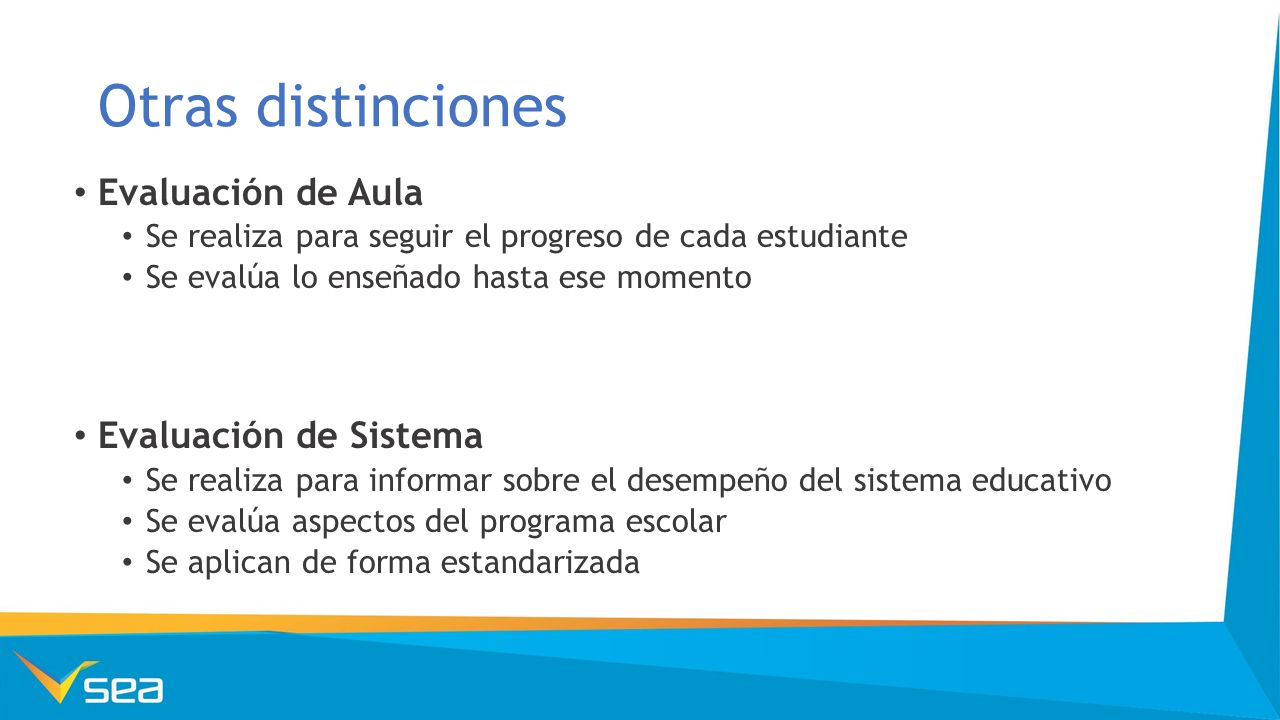 Otras distinciones

• Evaluación de Aula
  • Se realiza para seguir el progreso de cada estudiante
  • Se evalúa lo enseñado hasta ese momento

• Evaluación de Sistema
  • Se realiza para informar sobre el desempeño del sistema educativo
  • Se evalúa aspectos del programa escolar
  • Se aplican de forma estandarizada

sea